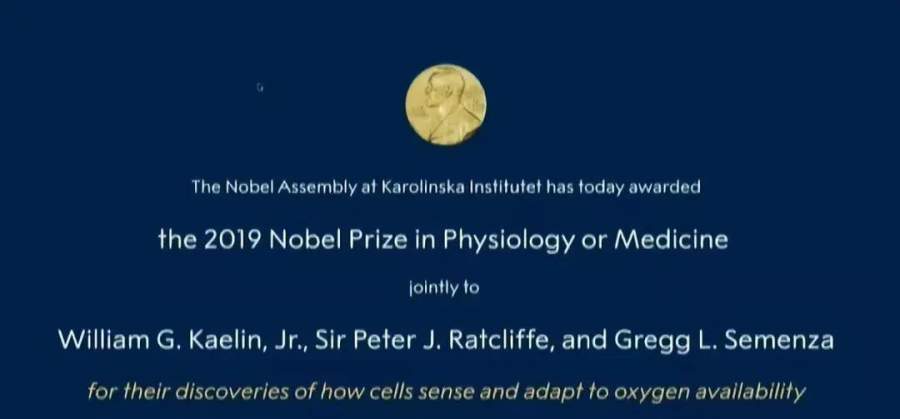 The Nobel Assembly at Karolinska Institutet has today awarded

the 2019 Nobel Prize in Physiology or Medicine

jointly to

William G. Kaelin, Jr., Sir Peter J. Ratcliffe, and Gregg L. Semenza

for their discoveries of how cells sense and adapt to oxygen availability